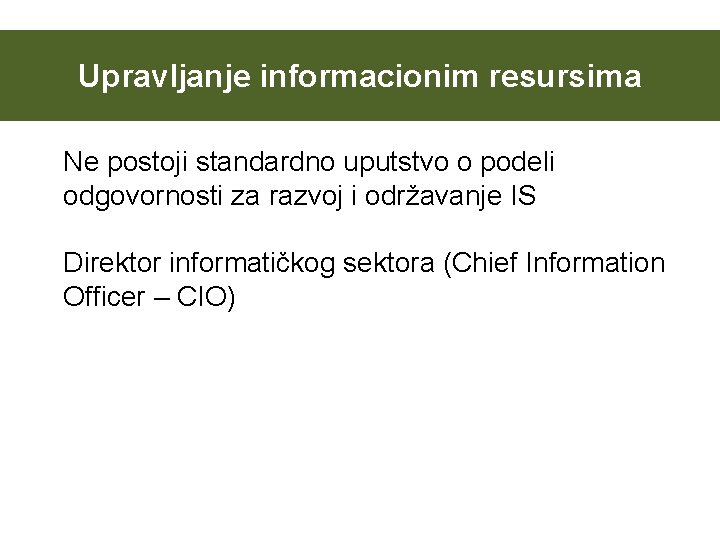 Upravljanje informacionim resursima

Ne postoji standardno uputstvo o podeli odgovornosti za razvoj i održavanje IS

Direktor informatičkog sektora (Chief Information Officer – CIO)